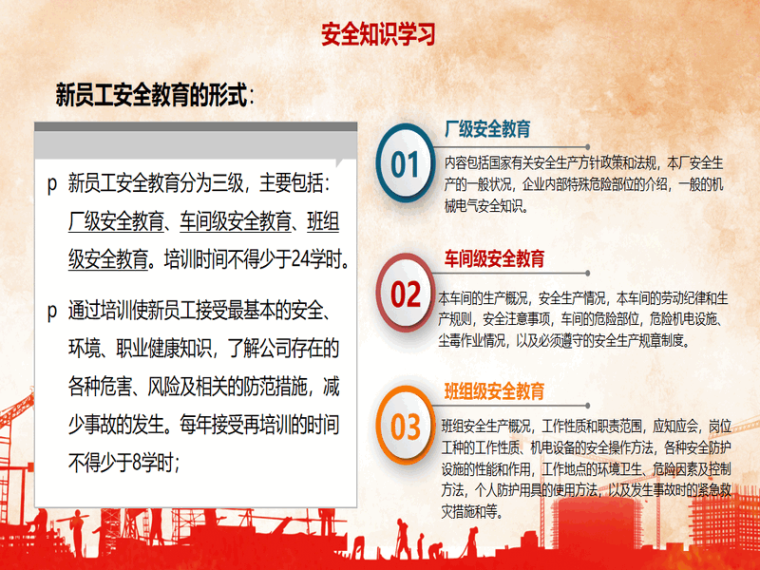 安全知识学习

新员工安全教育的形式：

p 新员工安全教育分为三级，主要包括：厂级安全教育、车间级安全教育、班组级安全教育。培训时间不得少于24学时。

p 通过培训使新员工接受最基本的安全、环境、职业健康知识，了解公司存在的各种危害、风险及相关的防范措施，减少事故的发生。每年接受再培训的时间不得少于8学时；

01
厂级安全教育
内容包括国家有关安全生产方针政策和法规，本厂安全生产的一般状况，企业内部特殊危险部位的介绍，一般的机械电气安全知识。

02
车间级安全教育
本车间的生产概况，安全生产情况，本车间的劳动纪律和生产规则，安全注意事项，车间的危险部位，危险机电设施、尘毒作业情况，以及必须遵守的安全生产规章制度。

03
班组级安全教育
班组安全生产概况，工作性质和职责范围，应知应会，岗位工种的工作性质、机电设备的安全操作方法，各种安全防护设施的性能和作用，工作地点的环境卫生、危险因素及控制方法，个人防护用具的使用方法，以及发生事故时的紧急救灾措施和等。